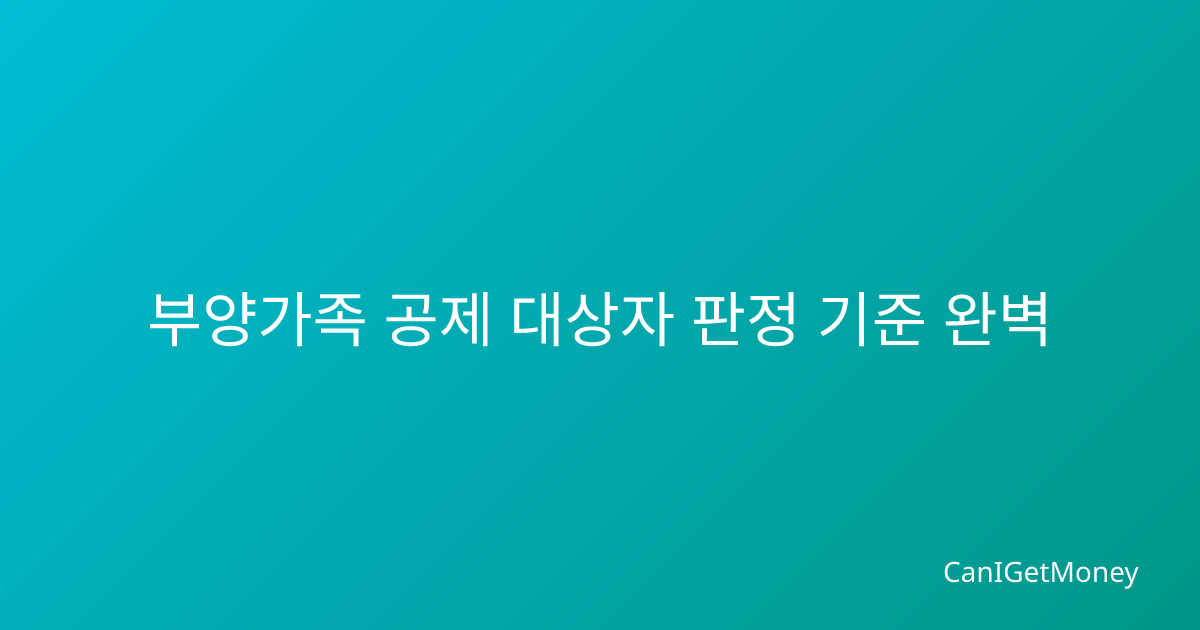 부양가족 공제 대상자 판정 기준 완벽

CanIGetMoney